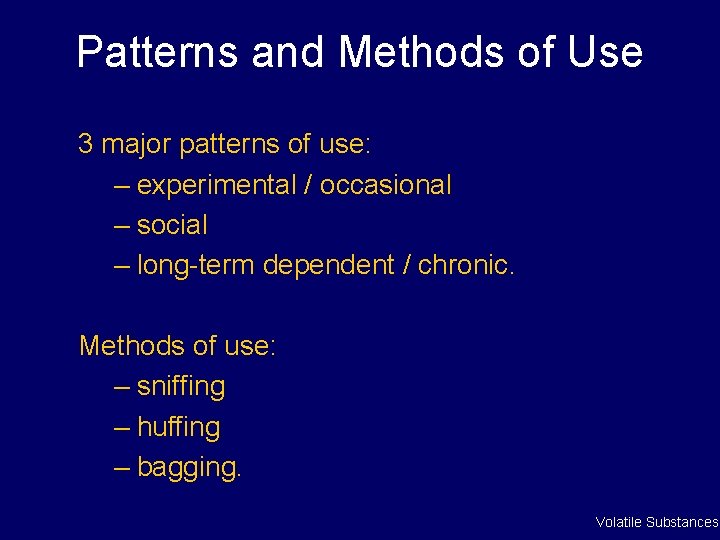 Patterns and Methods of Use

3 major patterns of use:
– experimental / occasional
– social
– long-term dependent / chronic.

Methods of use:
– sniffing
– huffing
– bagging.

Volatile Substances